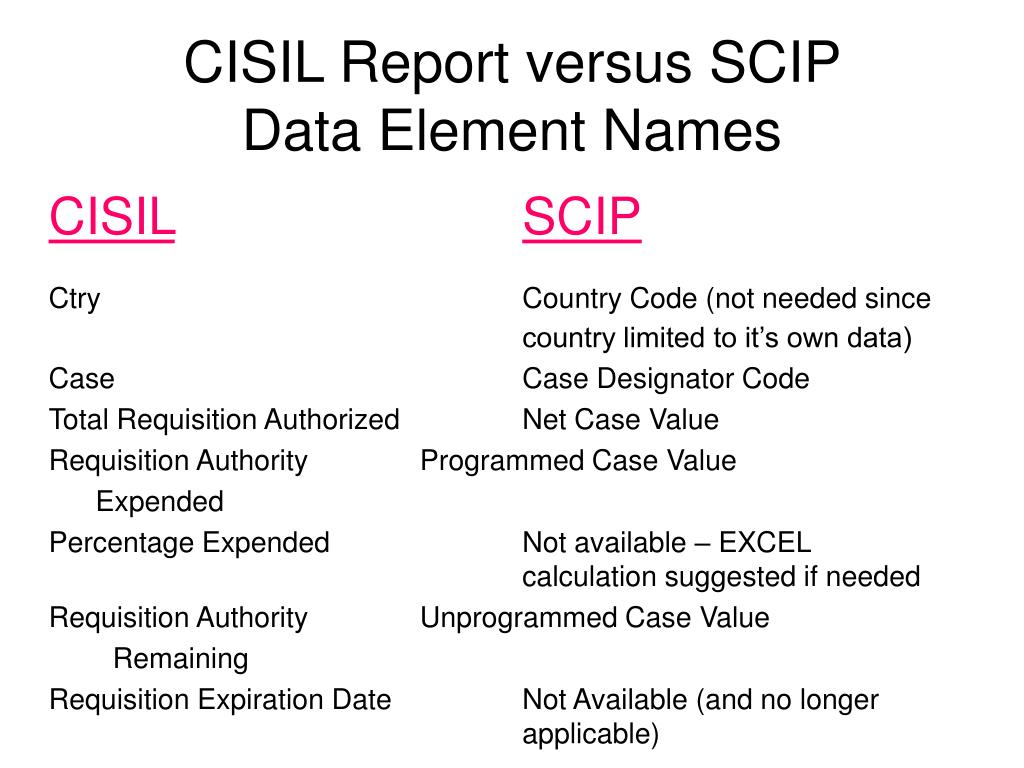 CISIL Report versus SCIP
Data Element Names

| CISIL | SCIP |
|---|---|
| Ctry | Country Code (not needed since country limited to it’s own data) |
| Case | Case Designator Code |
| Total Requisition Authorized | Net Case Value |
| Requisition Authority Expended | Programmed Case Value |
| Percentage Expended | Not available – EXCEL calculation suggested if needed |
| Requisition Authority Remaining | Unprogrammed Case Value |
| Requisition Expiration Date | Not Available (and no longer applicable) |